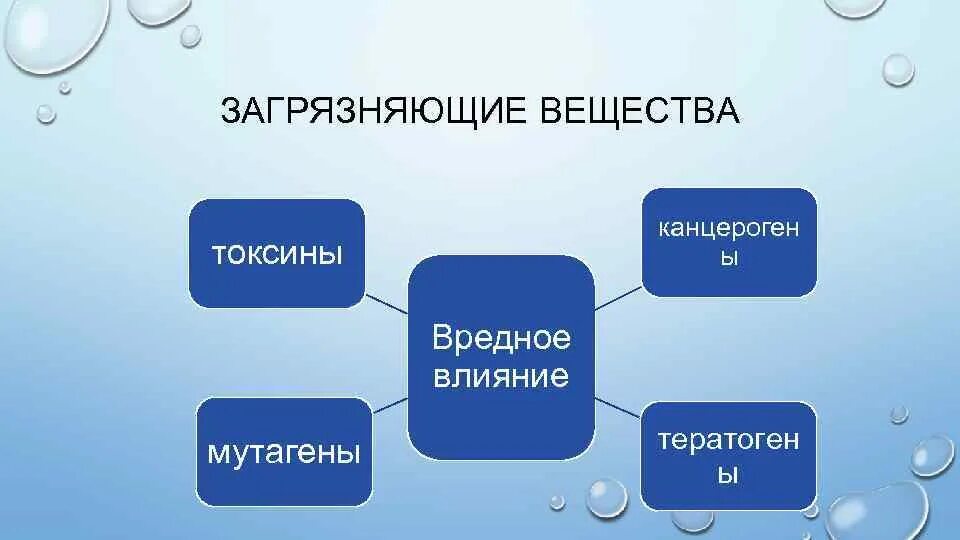 ЗАГРЯЗНЯЮЩИЕ ВЕЩЕСТВА

токсины

канцерогены

Вредное влияние

мутагены

тератогены